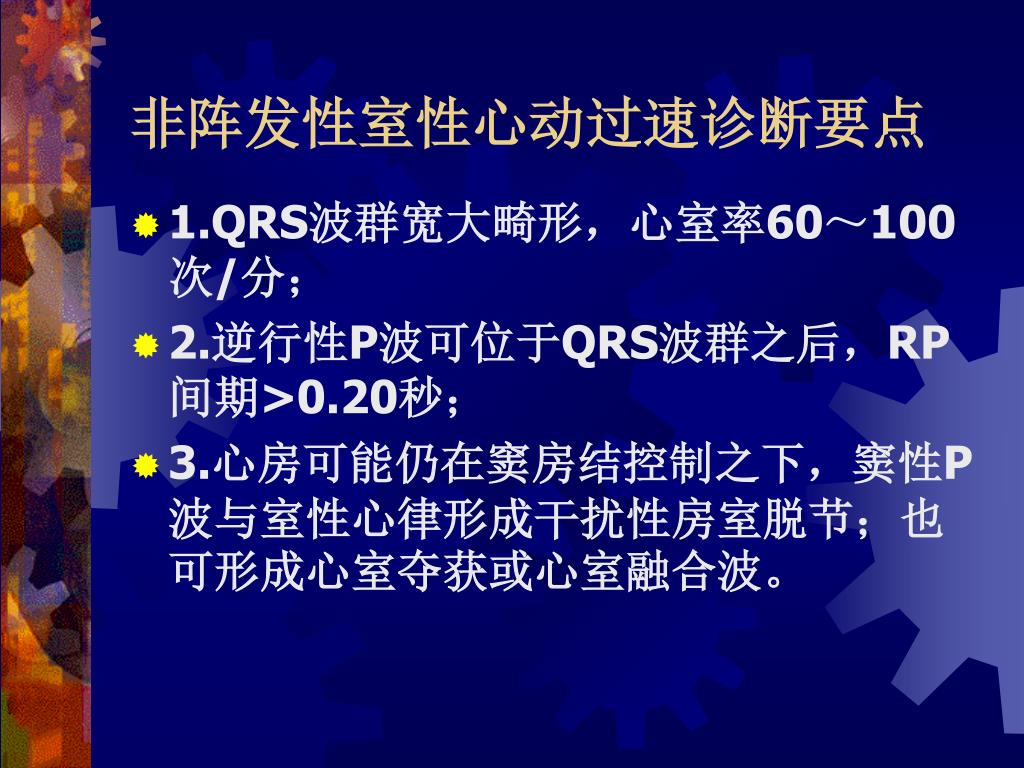 非阵发性室性心动过速诊断要点

1.QRS波群宽大畸形，心室率60～100次/分；

2.逆行性P波可位于QRS波群之后，RP间期>0.20秒；

3.心房可能仍在窦房结控制之下，窦性P波与室性心律形成干扰性房室脱节；也可形成心室夺获或心室融合波。